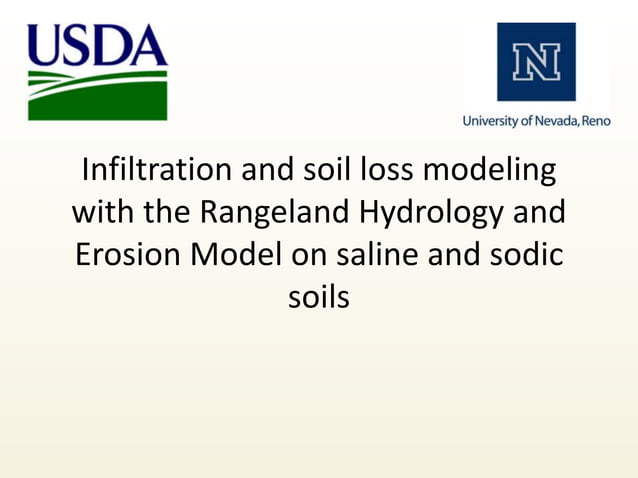 USDA

N

University of Nevada, Reno

Infiltration and soil loss modeling with the Rangeland Hydrology and Erosion Model on saline and sodic soils